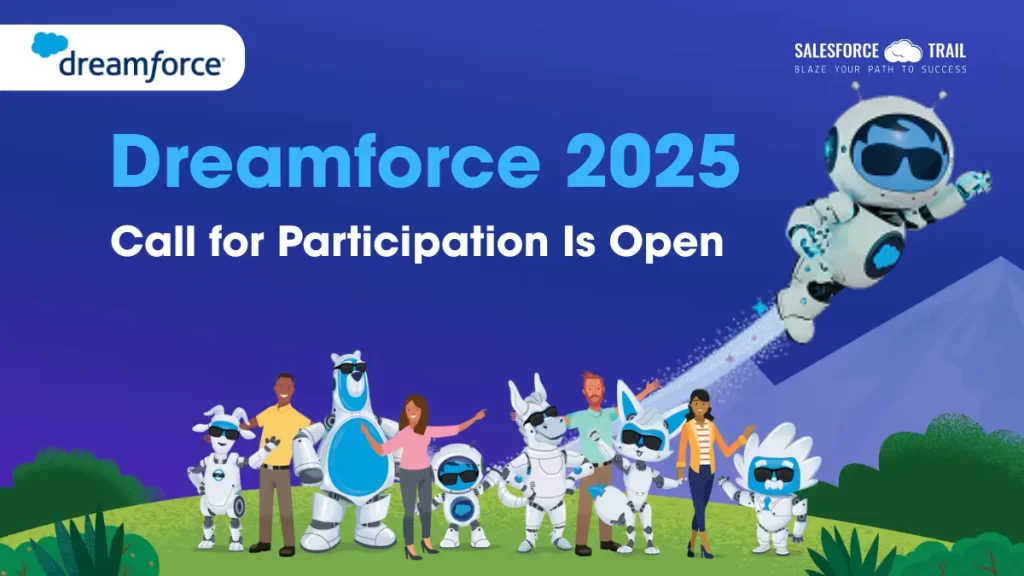 dreamforce

SALESFORCE TRAIL
BLAZE YOUR PATH TO SUCCESS

Dreamforce 2025
Call for Participation Is Open